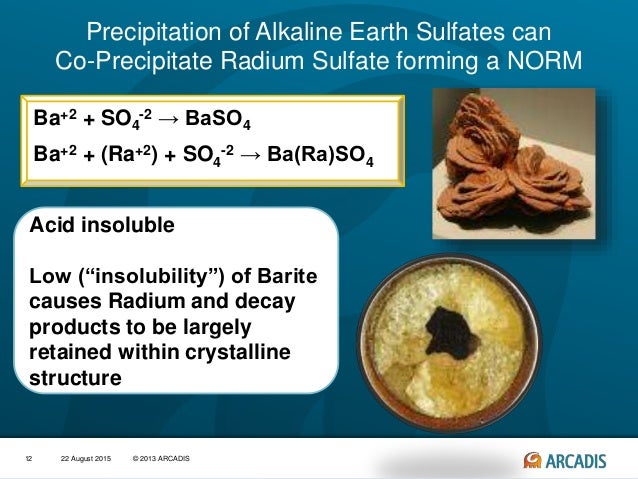 Precipitation of Alkaline Earth Sulfates can Co-Precipitate Radium Sulfate forming a NORM

$Ba^{+2} + SO_4^{-2} \rightarrow BaSO_4$

$Ba^{+2} + (Ra^{+2}) + SO_4^{-2} \rightarrow Ba(Ra)SO_4$

Acid insoluble

Low (“insolubility”) of Barite causes Radium and decay products to be largely retained within crystalline structure

12 22 August 2015 © 2013 ARCADIS

ARCADIS